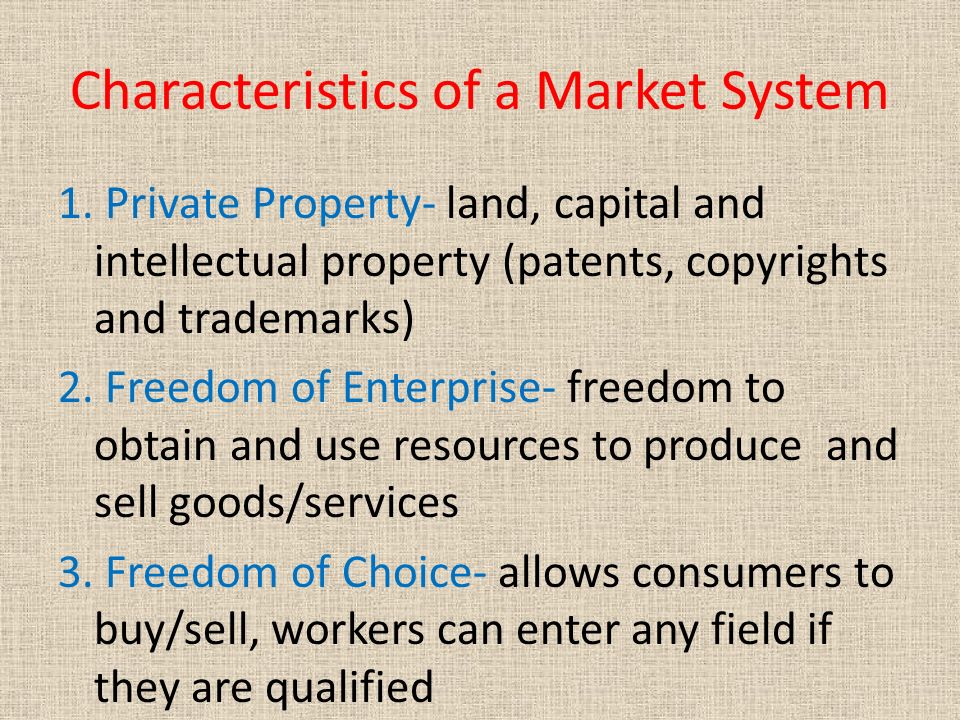 Characteristics of a Market System

1. Private Property- land, capital and intellectual property (patents, copyrights and trademarks)

2. Freedom of Enterprise- freedom to obtain and use resources to produce and sell goods/services

3. Freedom of Choice- allows consumers to buy/sell, workers can enter any field if they are qualified